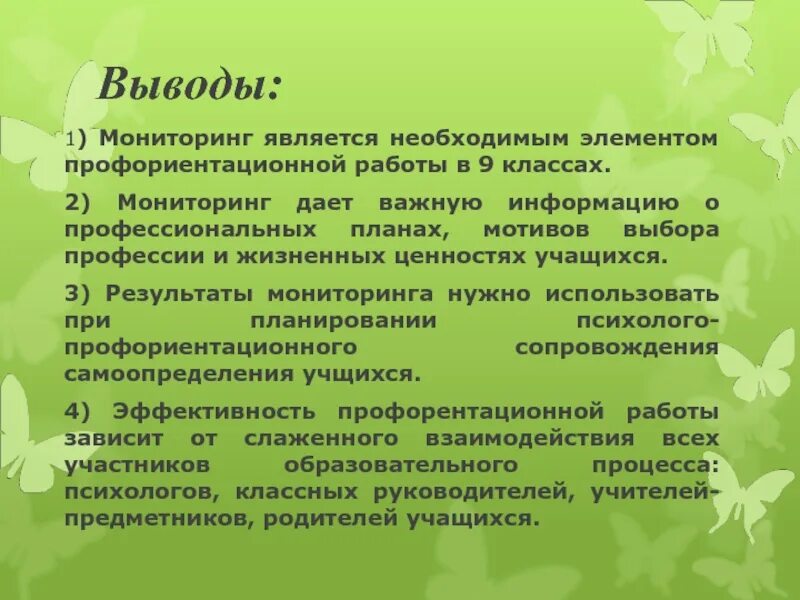 Выводы:

1) Мониторинг является необходимым элементом профориентационной работы в 9 классах.

2) Мониторинг дает важную информацию о профессиональных планах, мотивов выбора профессии и жизненных ценностях учащихся.

3) Результаты мониторинга нужно использовать при планировании психолого-профориентационного сопровождения самоопределения учщихся.

4) Эффективность профорентационной работы зависит от слаженного взаимодействия всех участников образовательного процесса: психологов, классных руководителей, учителей-предметников, родителей учащихся.